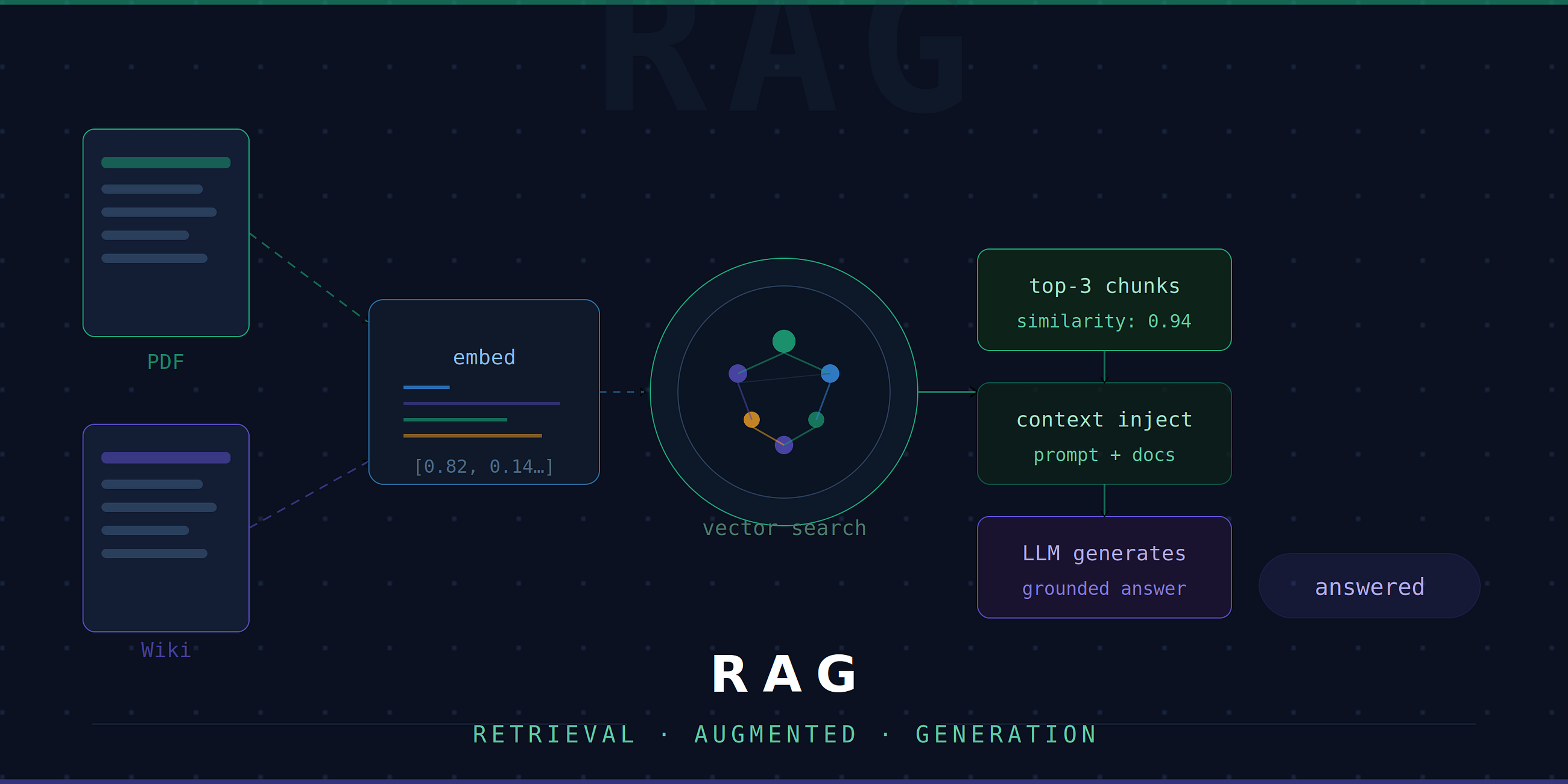 RAG

PDF

Wiki

embed

[0.82, 0.14…]

vector search

top-3 chunks
similarity: 0.94

context inject
prompt + docs

LLM generates
grounded answer

answered

RAG

RETRIEVAL · AUGMENTED · GENERATION